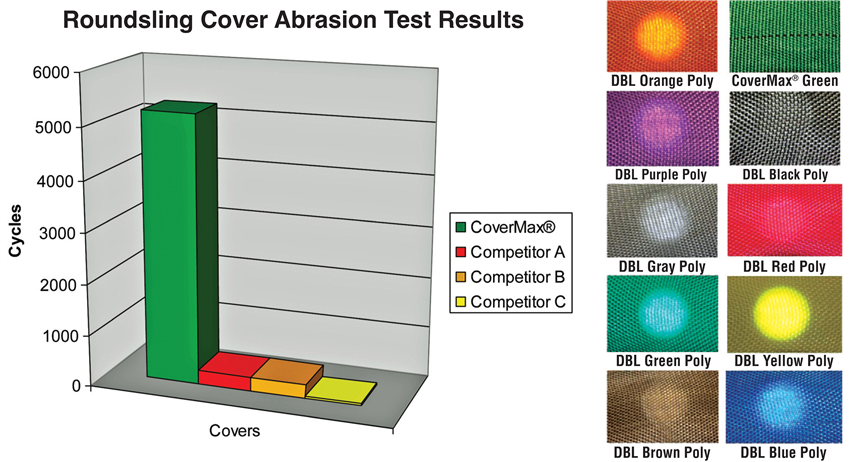 Roundsling Cover Abrasion Test Results

Cycles

6000
5000
4000
3000
2000
1000
0

Covers

CoverMax®
Competitor A
Competitor B
Competitor C

DBL Orange Poly
CoverMax® Green
DBL Purple Poly
DBL Black Poly
DBL Gray Poly
DBL Red Poly
DBL Green Poly
DBL Yellow Poly
DBL Brown Poly
DBL Blue Poly